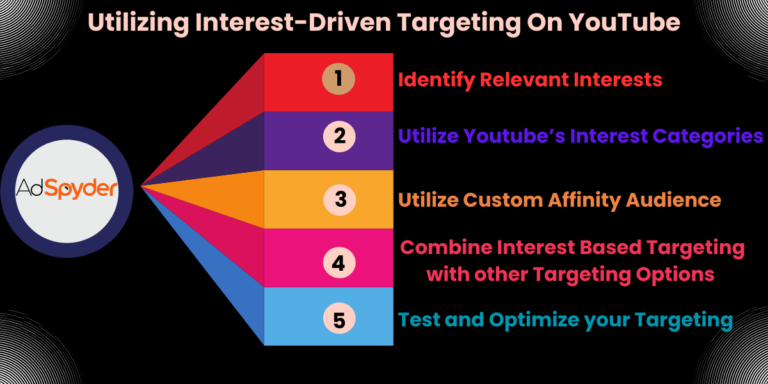 Utilizing Interest-Driven Targeting On YouTube

AdSpyder

1 Identify Relevant Interests

2 Utilize Youtube's Interest Categories

3 Utilize Custom Affinity Audience

4 Combine Interest Based Targeting with other Targeting Options

5 Test and Optimize your Targeting